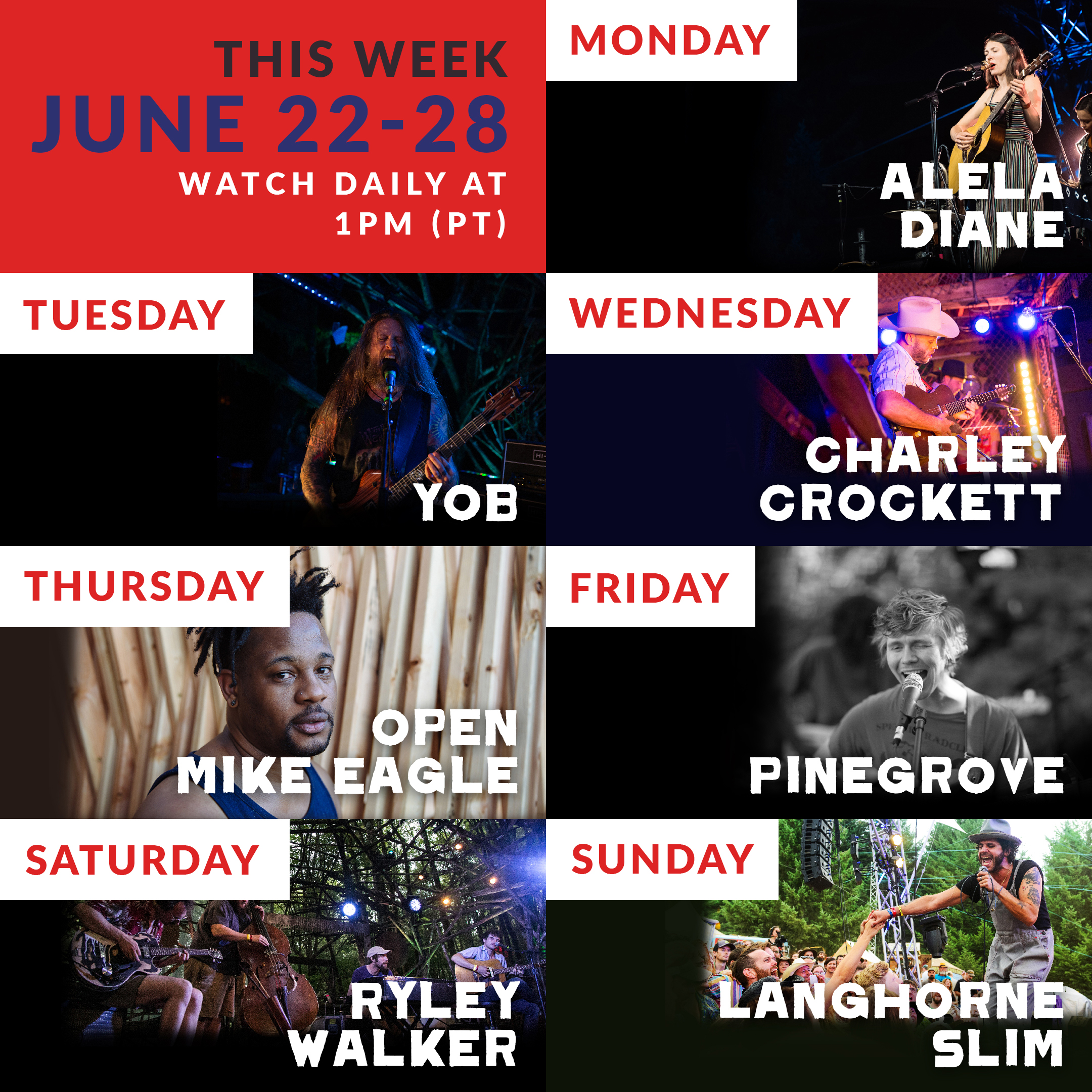 THIS WEEK
JUNE 22-28
WATCH DAILY AT 1PM (PT)

MONDAY
ALELA DIANE

TUESDAY
YOB

WEDNESDAY
CHARLEY CROCKETT

THURSDAY
OPEN MIKE EAGLE

FRIDAY
PINEGROVE

SATURDAY
RYLEY WALKER

SUNDAY
LANGHORNE SLIM